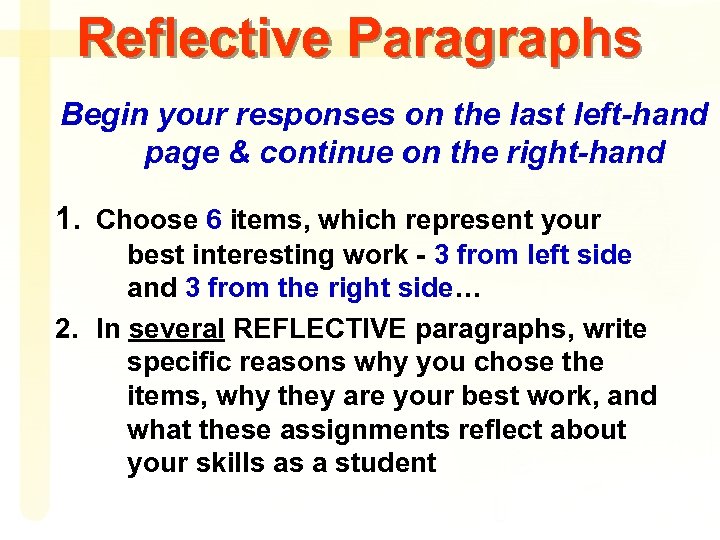 Reflective Paragraphs

Begin your responses on the last left-hand page & continue on the right-hand

1. Choose 6 items, which represent your best interesting work - 3 from left side and 3 from the right side…

2. In several REFLECTIVE paragraphs, write specific reasons why you chose the items, why they are your best work, and what these assignments reflect about your skills as a student